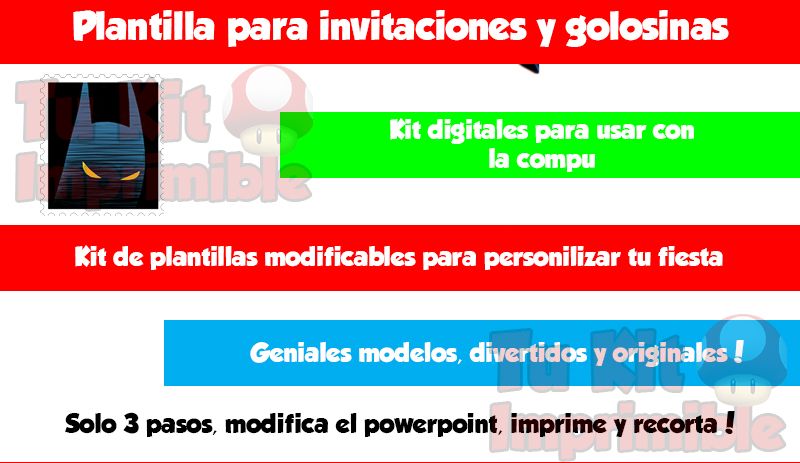 Plantilla para invitaciones y golosinas

Tu Kit Imprimible

Kit digitales para usar con la compu

Kit de plantillas modificables para personilizar tu fiesta

Geniales modelos, divertidos y originales !

Tu Kit Imprimible

Solo 3 pasos, modifica el powerpoint, imprime y recorta !